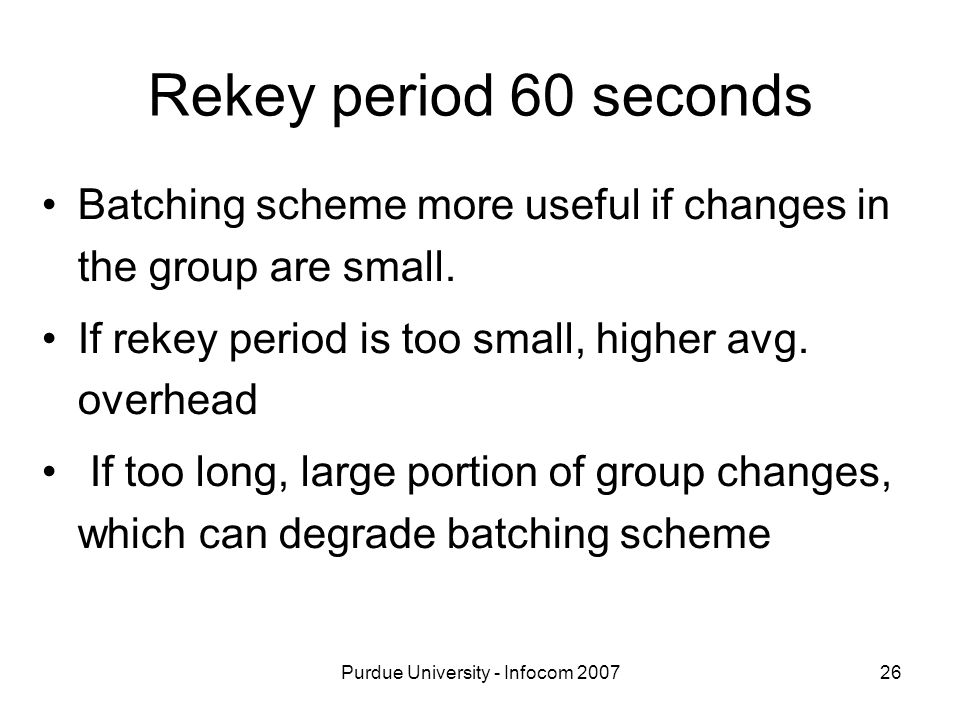 Rekey period 60 seconds

• Batching scheme more useful if changes in the group are small.

• If rekey period is too small, higher avg. overhead

• If too long, large portion of group changes, which can degrade batching scheme

Purdue University - Infocom 2007

26